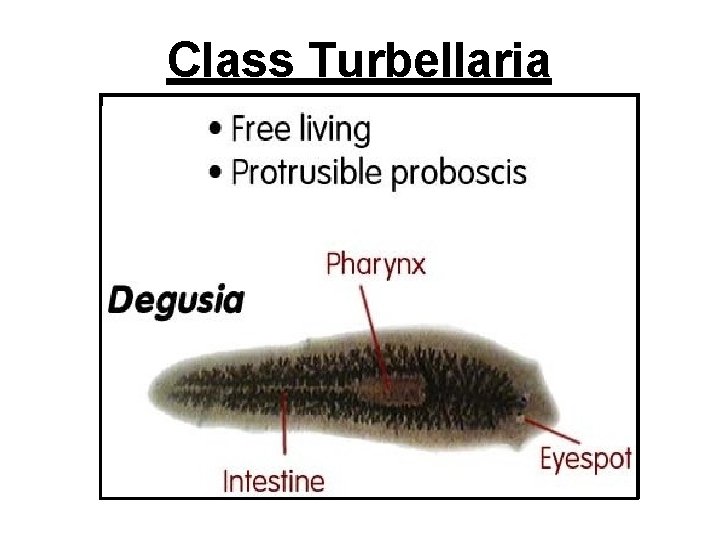 Class Turbellaria

• Free living
• Protrusible proboscis

Degusia

Pharynx

Intestine

Eyespot